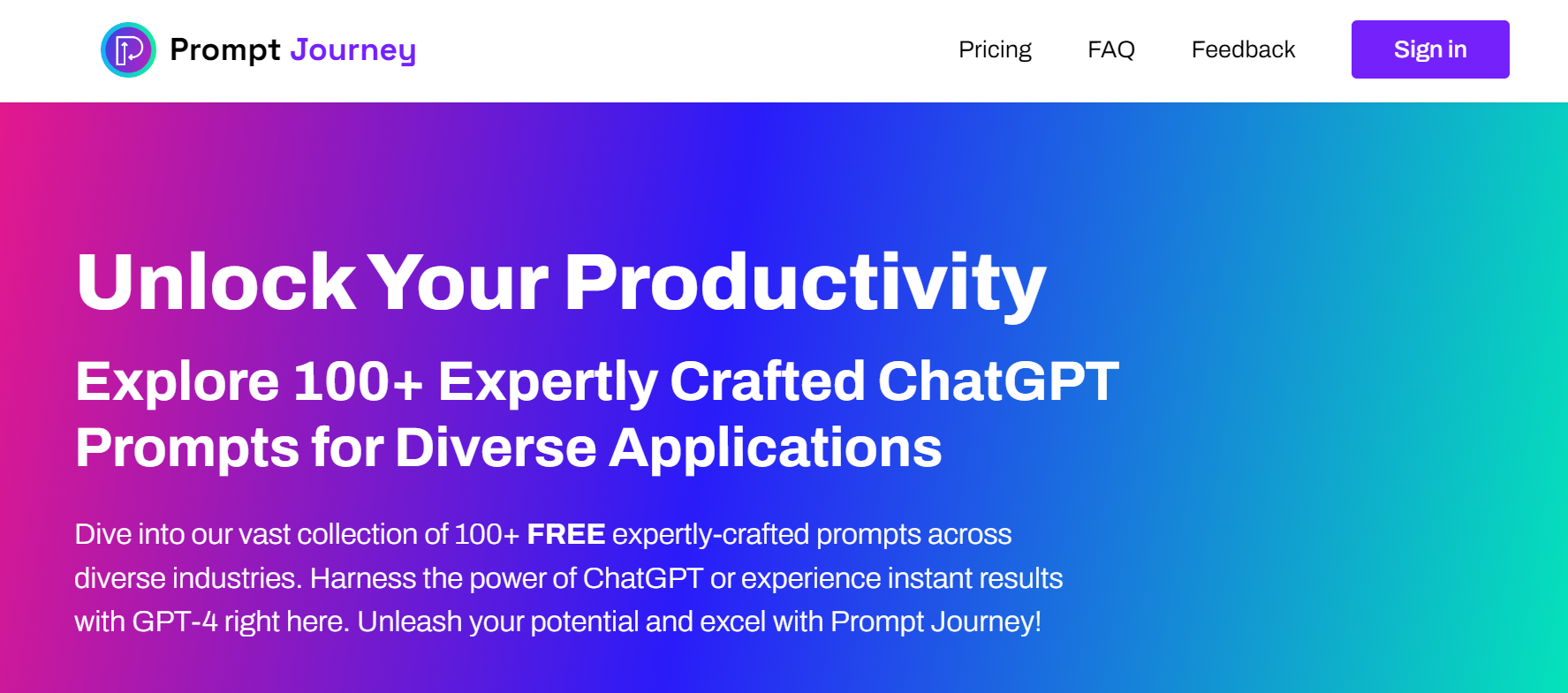 Prompt Journey

Pricing FAQ Feedback Sign in

Unlock Your Productivity

Explore 100+ Expertly Crafted ChatGPT Prompts for Diverse Applications

Dive into our vast collection of 100+ FREE expertly-crafted prompts across diverse industries. Harness the power of ChatGPT or experience instant results with GPT-4 right here. Unleash your potential and excel with Prompt Journey!